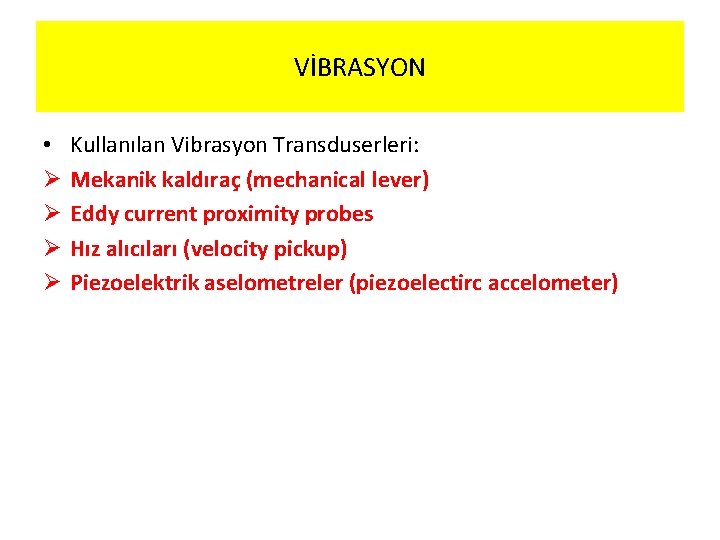 VİBRASYON

• Kullanılan Vibrasyon Transduserleri:
➢ Mekanik kaldıraç (mechanical lever)
➢ Eddy current proximity probes
➢ Hız alıcıları (velocity pickup)
➢ Piezoelektrik aselometreler (piezoelectirc accelometer)